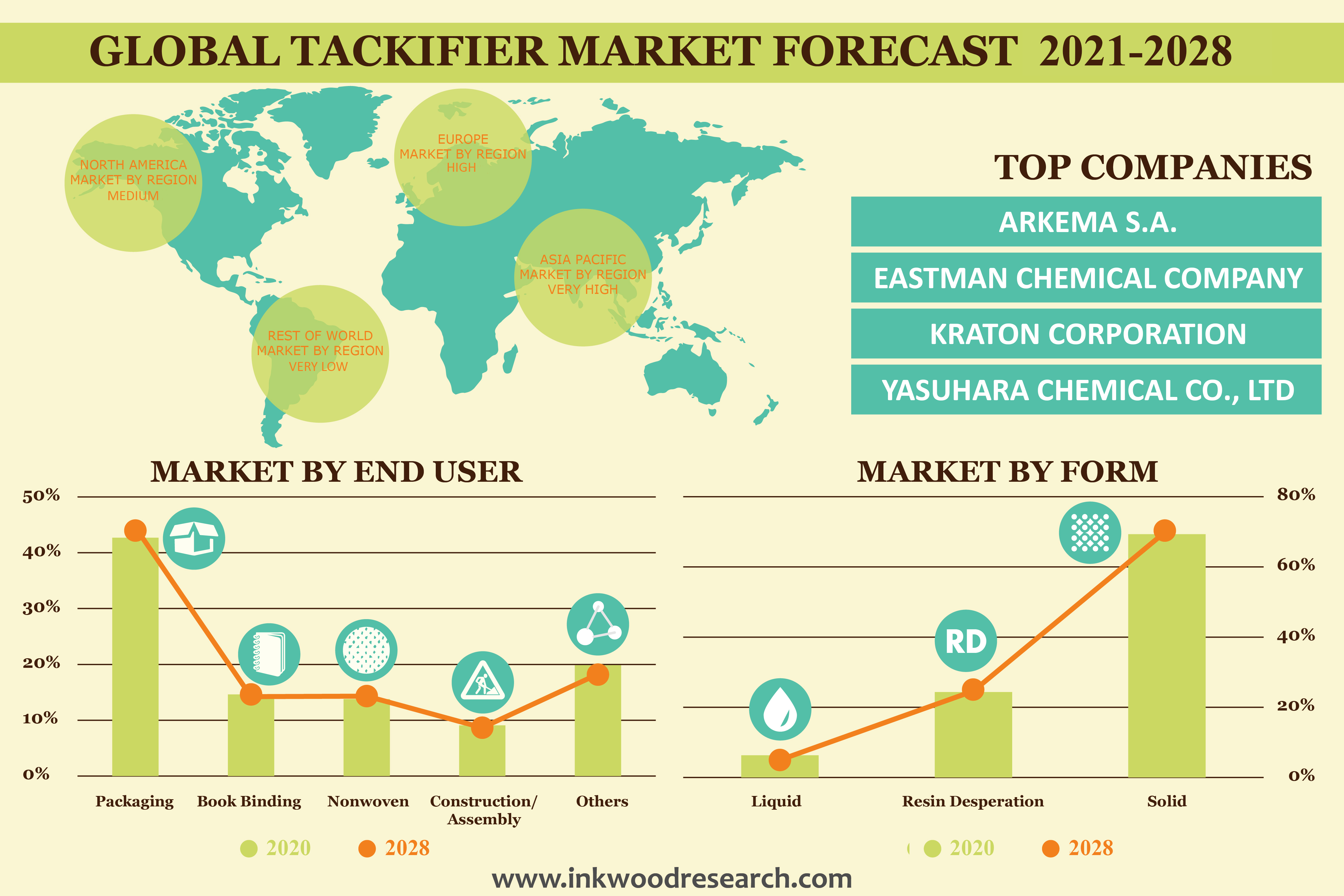 GLOBAL TACKIFIER MARKET FORECAST 2021-2028

NORTH AMERICA
MARKET BY REGION
MEDIUM

EUROPE
MARKET BY REGION
HIGH

ASIA PACIFIC
MARKET BY REGION
VERY HIGH

REST OF WORLD
MARKET BY REGION
VERY LOW

TOP COMPANIES

ARKEMA S.A.

EASTMAN CHEMICAL COMPANY

KRATON CORPORATION

YASUHARA CHEMICAL CO., LTD

MARKET BY END USER

50%
40%
30%
20%
10%
0%

Packaging
Book Binding
Nonwoven
Construction/ Assembly
Others

2020
2028

MARKET BY FORM

80%
60%
40%
20%
0%

RD

Liquid
Resin Desperation
Solid

2020
2028

www.inkwoodresearch.com